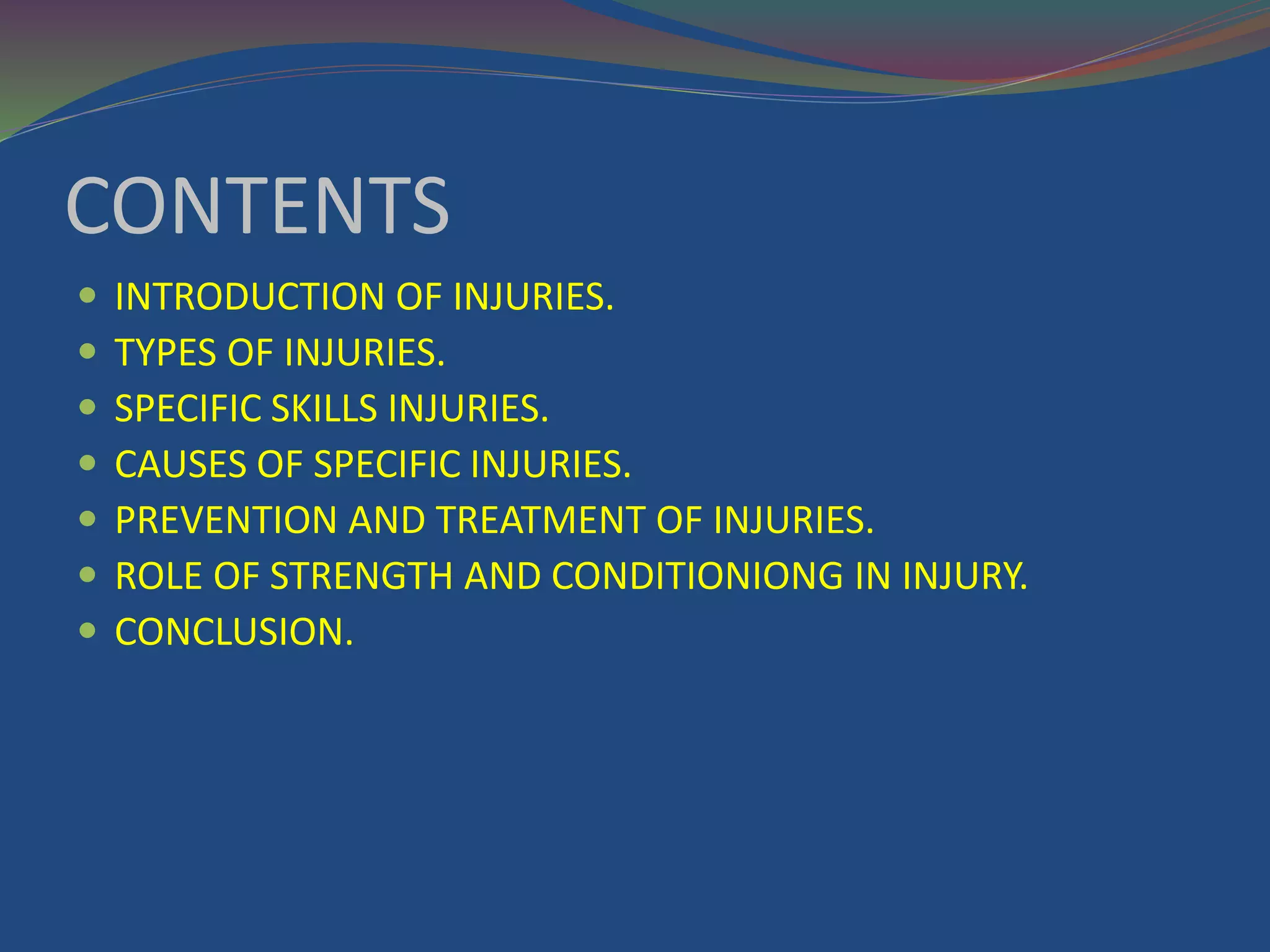 CONTENTS

- INTRODUCTION OF INJURIES.
- TYPES OF INJURIES.
- SPECIFIC SKILLS INJURIES.
- CAUSES OF SPECIFIC INJURIES.
- PREVENTION AND TREATMENT OF INJURIES.
- ROLE OF STRENGTH AND CONDITIONIONG IN INJURY.
- CONCLUSION.